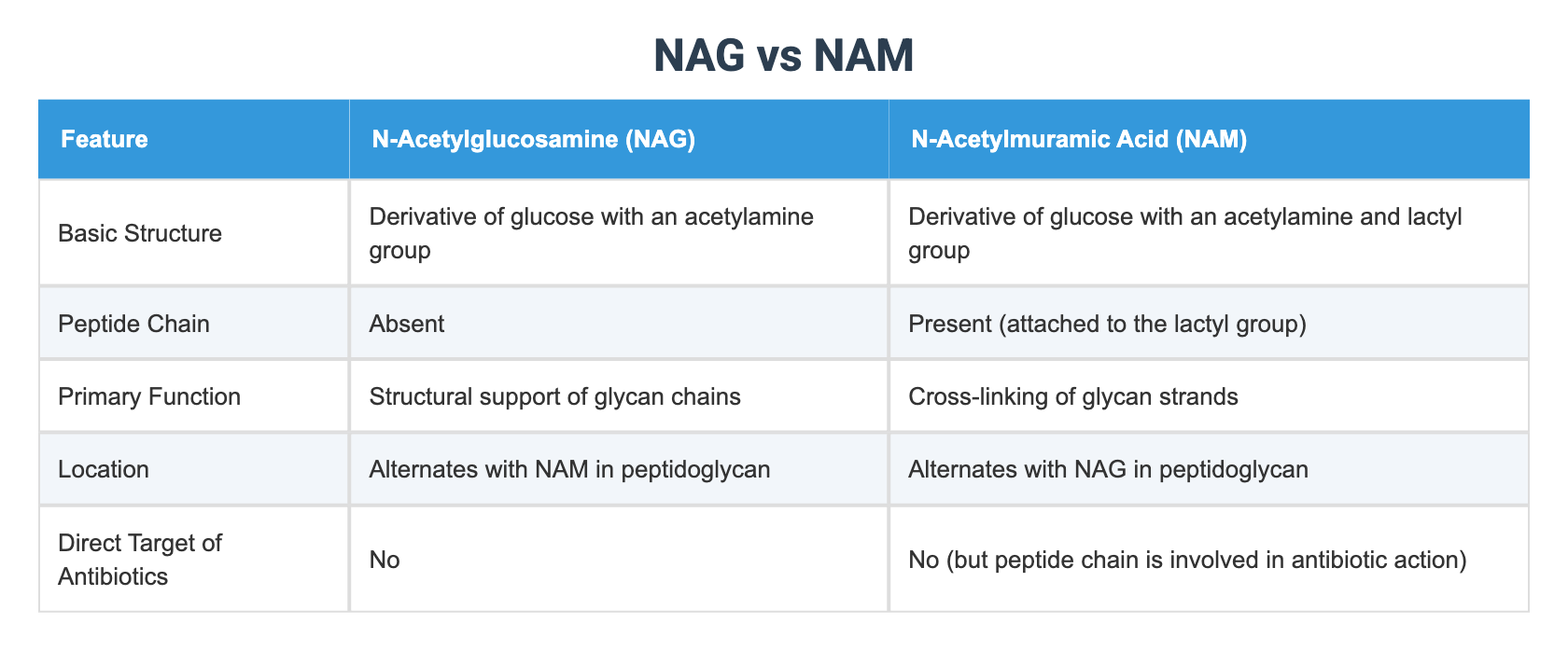 NAG vs NAM

| Feature | N-Acetylglucosamine (NAG) | N-Acetylmuramic Acid (NAM) |
|---|---|---|
| Basic Structure | Derivative of glucose with an acetylamine group | Derivative of glucose with an acetylamine and lactyl group |
| Peptide Chain | Absent | Present (attached to the lactyl group) |
| Primary Function | Structural support of glycan chains | Cross-linking of glycan strands |
| Location | Alternates with NAM in peptidoglycan | Alternates with NAG in peptidoglycan |
| Direct Target of Antibiotics | No | No (but peptide chain is involved in antibiotic action) |